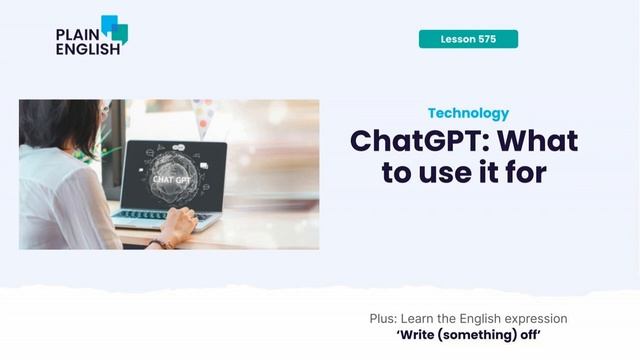 PLAIN ENGLISH

Lesson 575

CHAT GPT

Technology

ChatGPT: What to use it for

Plus: Learn the English expression
'Write (something) off'